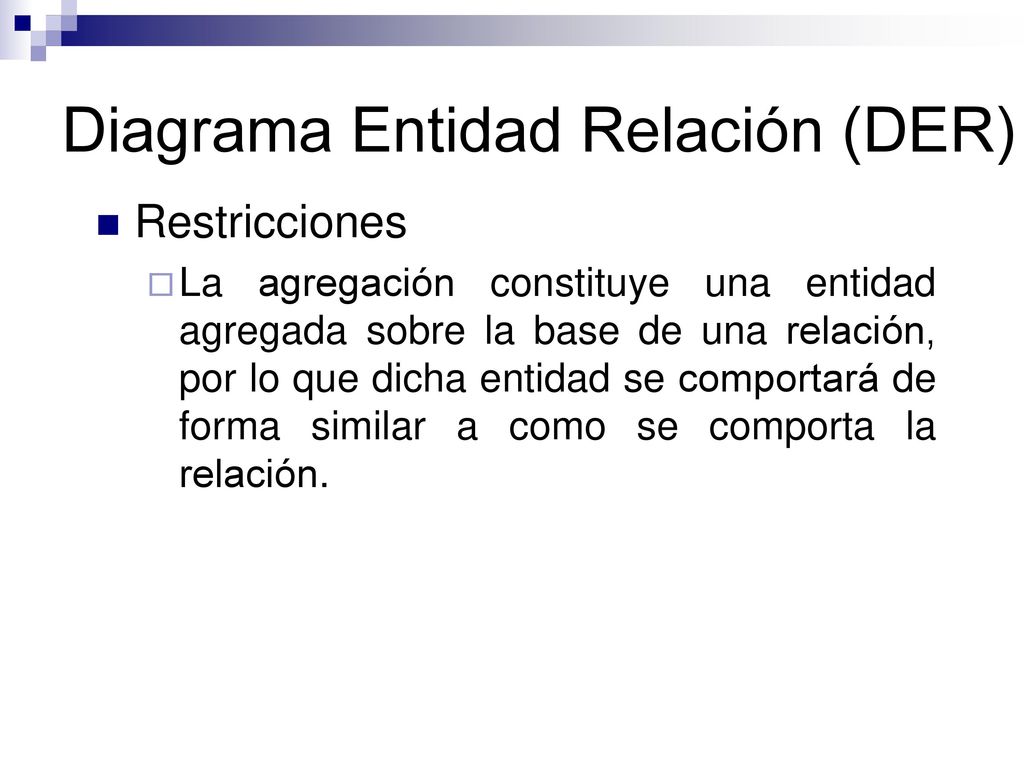 Diagrama Entidad Relación (DER)

Restricciones

La agregación constituye una entidad agregada sobre la base de una relación, por lo que dicha entidad se comportará de forma similar a como se comporta la relación.